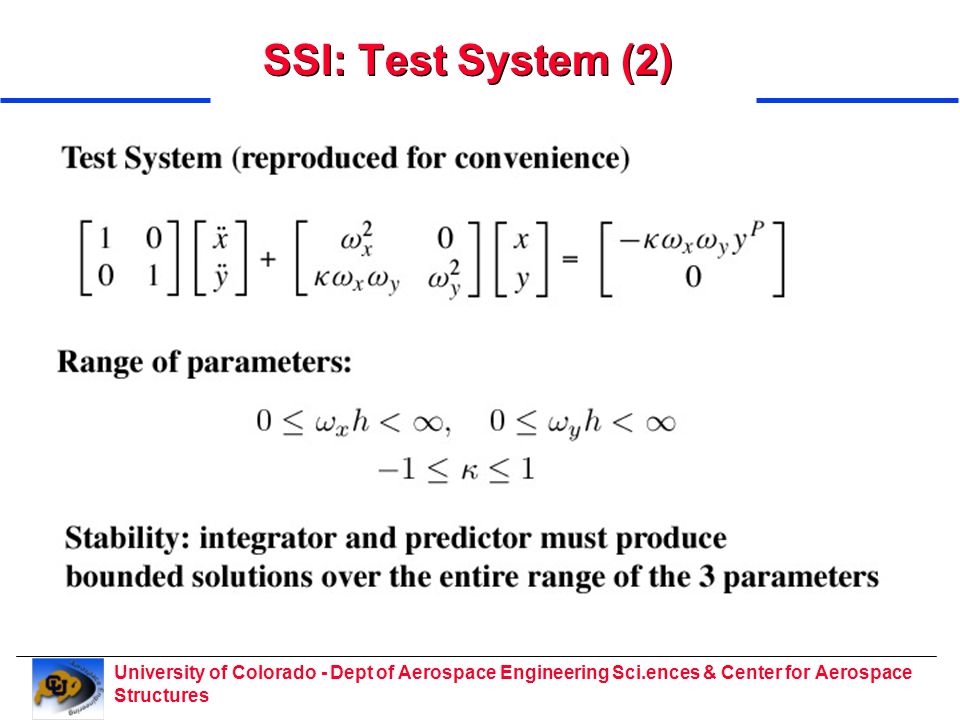 SSI: Test System (2)

Test System (reproduced for convenience)

$\begin{bmatrix} 1 & 0 \\ 0 & 1 \end{bmatrix} \begin{bmatrix} \ddot{x} \\ \ddot{y} \end{bmatrix} + \begin{bmatrix} \omega_x^2 & 0 \\ \kappa\omega_x\omega_y & \omega_y^2 \end{bmatrix} \begin{bmatrix} x \\ y \end{bmatrix} = \begin{bmatrix} -\kappa\omega_x\omega_y y^P \\ 0 \end{bmatrix}$

Range of parameters:

$0 \leq \omega_x h < \infty, \quad 0 \leq \omega_y h < \infty$
$-1 \leq \kappa \leq 1$

Stability: integrator and predictor must produce bounded solutions over the entire range of the 3 parameters

University of Colorado - Dept of Aerospace Engineering Sci.ences & Center for Aerospace Structures